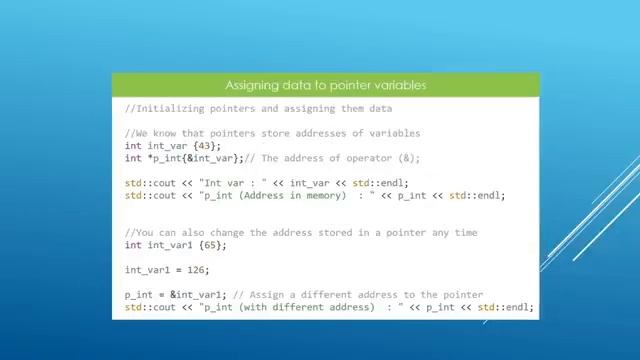 Assigning data to pointer variables

//Initializing pointers and assigning them data

//We know that pointers store addresses of variables
int int_var {43};
int *p_int{&int_var};// The address of operator (&);

std::cout << "Int var : " << int_var << std::endl;
std::cout << "p_int (Address in memory) : " << p_int << std::endl;

//You can also change the address stored in a pointer any time
int int_var1 {65};

int_var1 = 126;

p_int = &int_var1; // Assign a different address to the pointer
std::cout << "p_int (with different address) : " << p_int << std::endl;